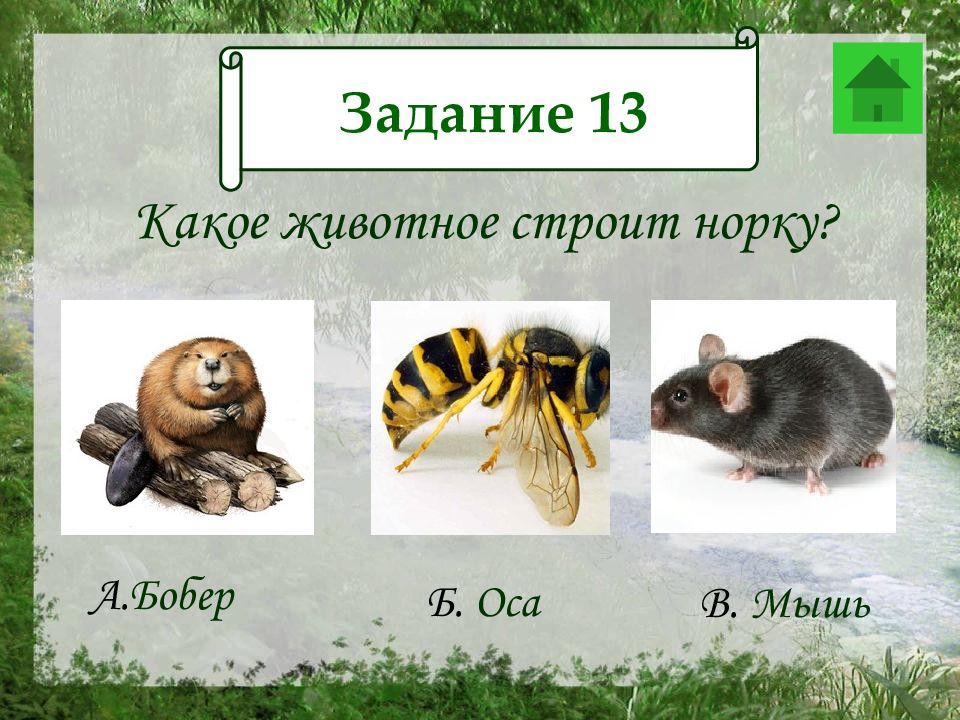 Задание 13

Какое животное строит норку?

А.Бобер

Б. Оса

В. Мышь